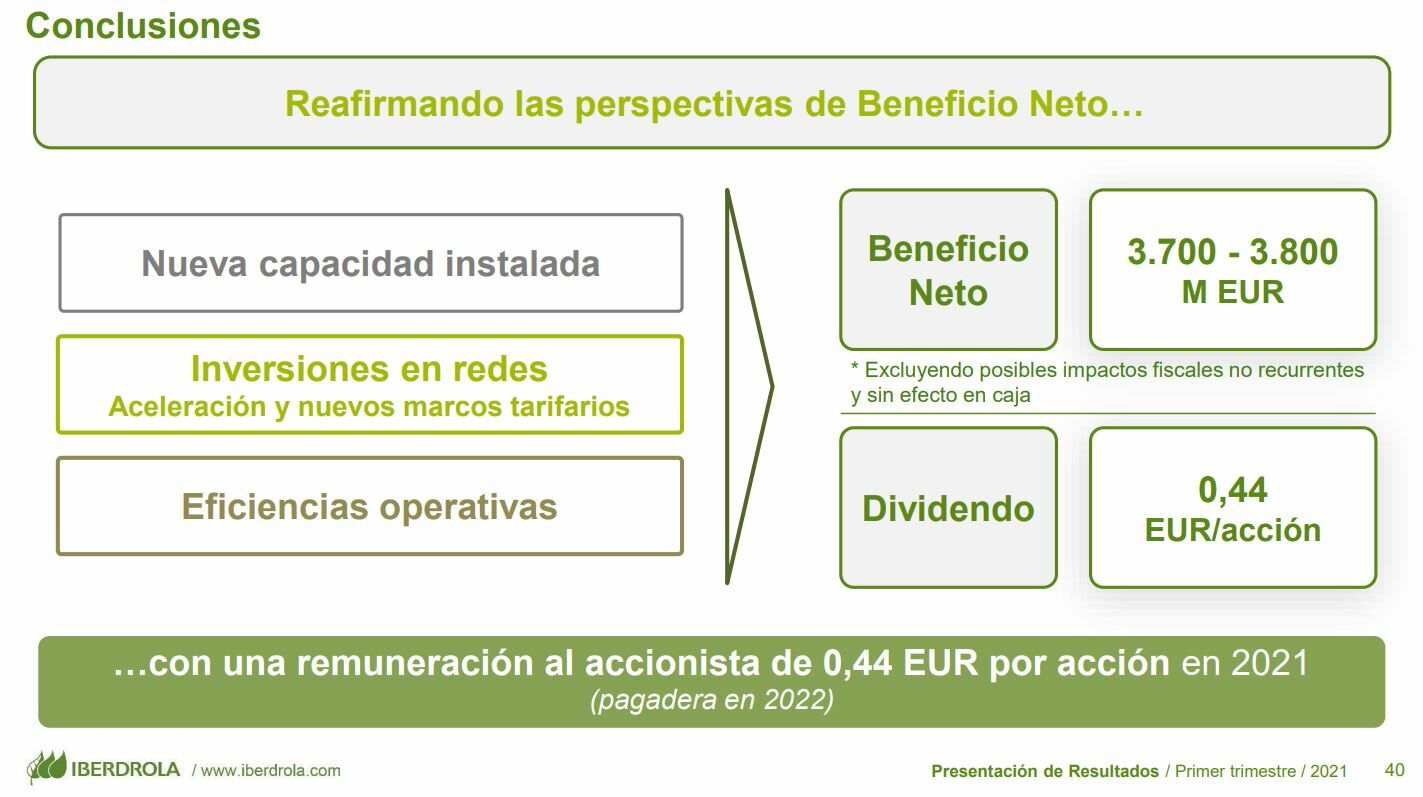 Conclusiones

Reafirmando las perspectivas de Beneficio Neto…

Nueva capacidad instalada

Inversiones en redes
Aceleración y nuevos marcos tarifarios

Eficiencias operativas

Beneficio Neto

3.700 - 3.800 M EUR

* Excluyendo posibles impactos fiscales no recurrentes y sin efecto en caja

Dividendo

0,44 EUR/acción

…con una remuneración al accionista de 0,44 EUR por acción en 2021
(pagadera en 2022)

IBERDROLA / www.iberdrola.com

Presentación de Resultados / Primer trimestre / 2021

40